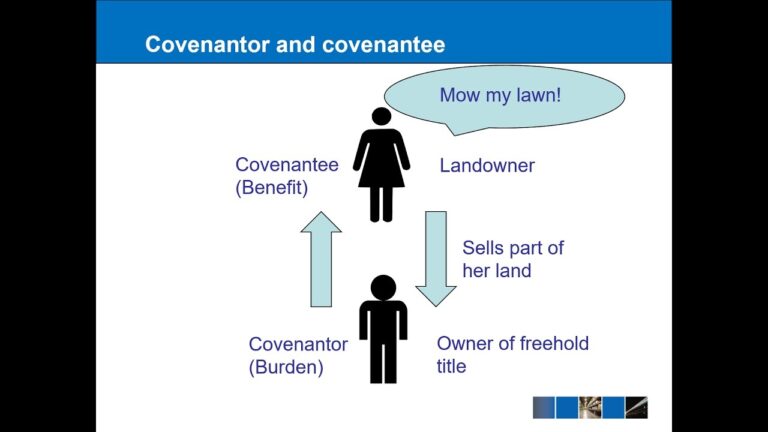 Covenantor and covenantee

Mow my lawn!

Covenantee
(Benefit)

Landowner

Sells part of her land

Covenantor
(Burden)

Owner of freehold title